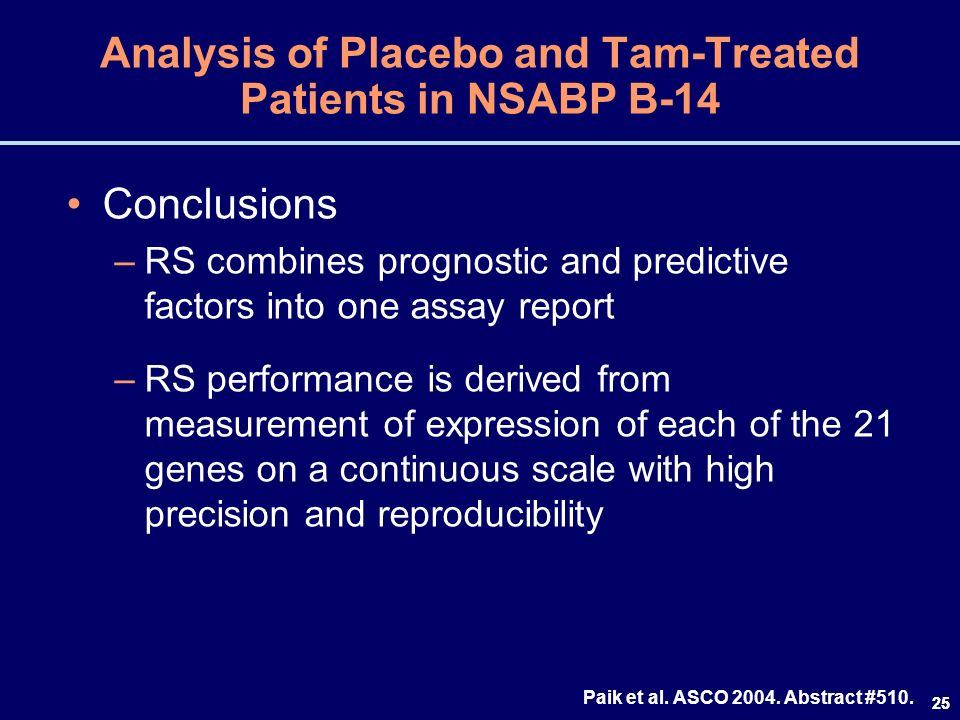 Analysis of Placebo and Tam-Treated Patients in NSABP B-14

• Conclusions

– RS combines prognostic and predictive factors into one assay report

– RS performance is derived from measurement of expression of each of the 21 genes on a continuous scale with high precision and reproducibility

Paik et al. ASCO 2004. Abstract #510.

25